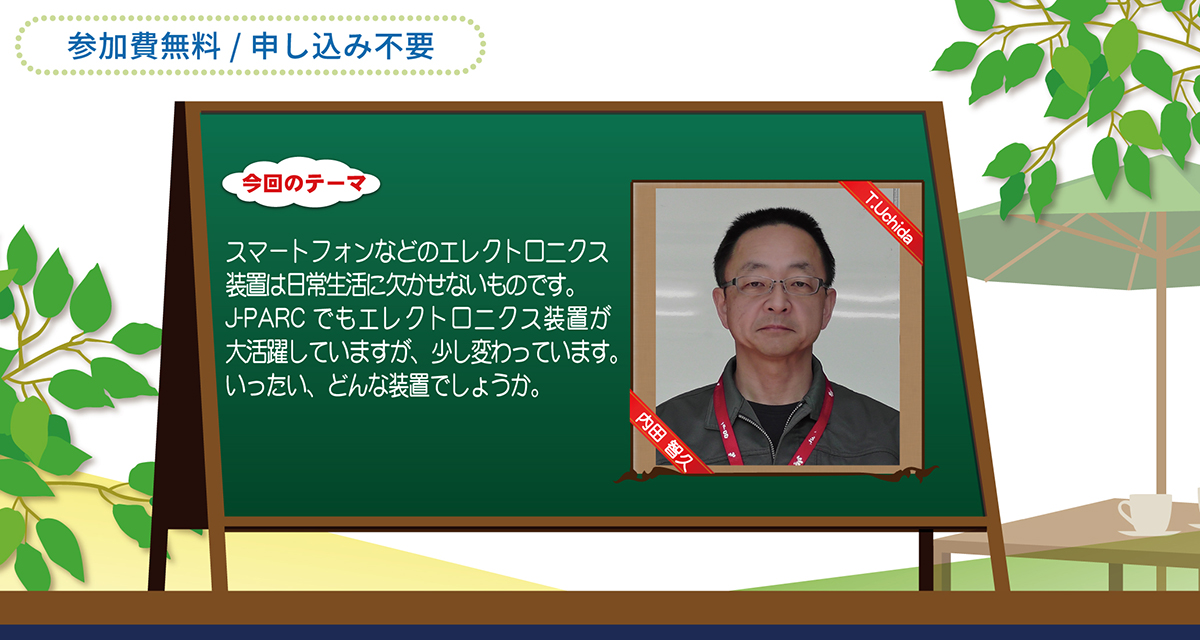 参加費無料 / 申し込み不要

今回のテーマ

スマートフォンなどのエレクトロニクス装置は日常生活に欠かせないものです。J-PARC でもエレクトロニクス装置が大活躍していますが、少し変わっています。いったい、どんな装置でしょうか。

T.Uchida

内田 智久